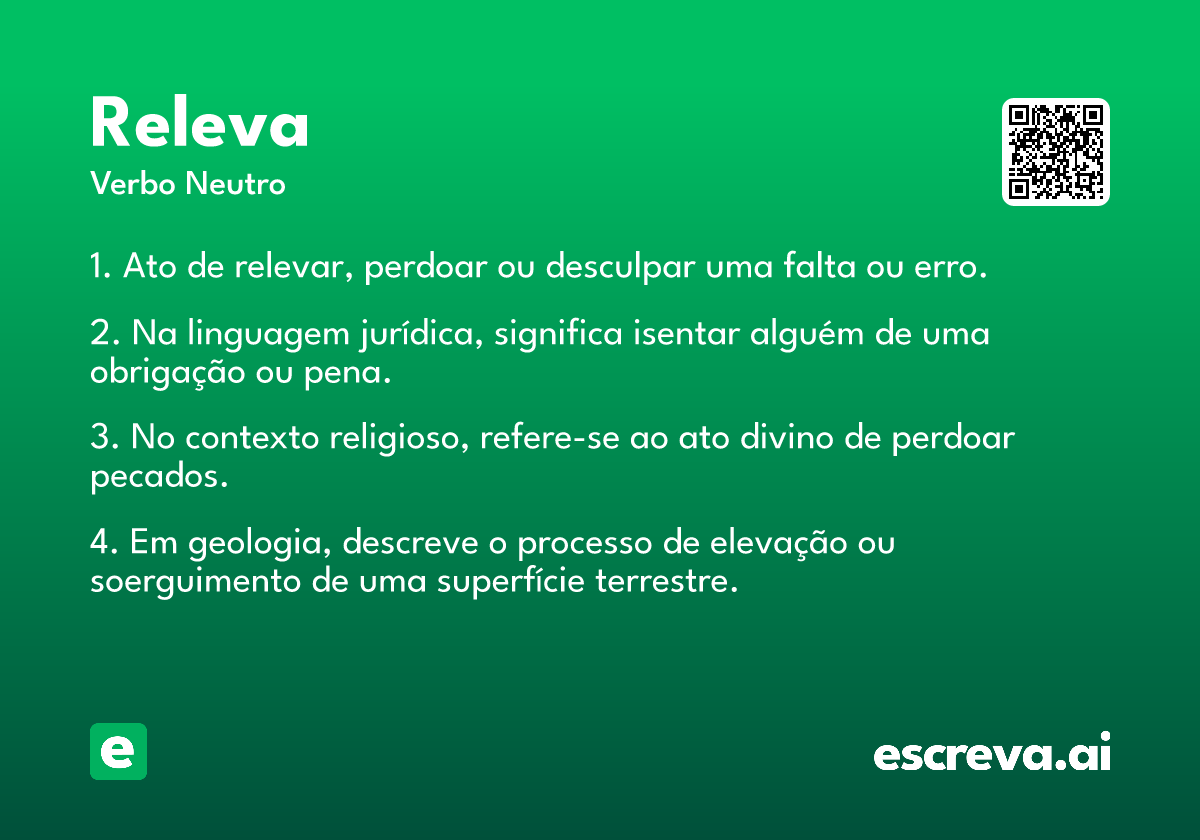 Releva

Verbo Neutro

1. Ato de relevar, perdoar ou desculpar uma falta ou erro.

2. Na linguagem jurídica, significa isentar alguém de uma obrigação ou pena.

3. No contexto religioso, refere-se ao ato divino de perdoar pecados.

4. Em geologia, descreve o processo de elevação ou soerguimento de uma superfície terrestre.

e

escreva.ai